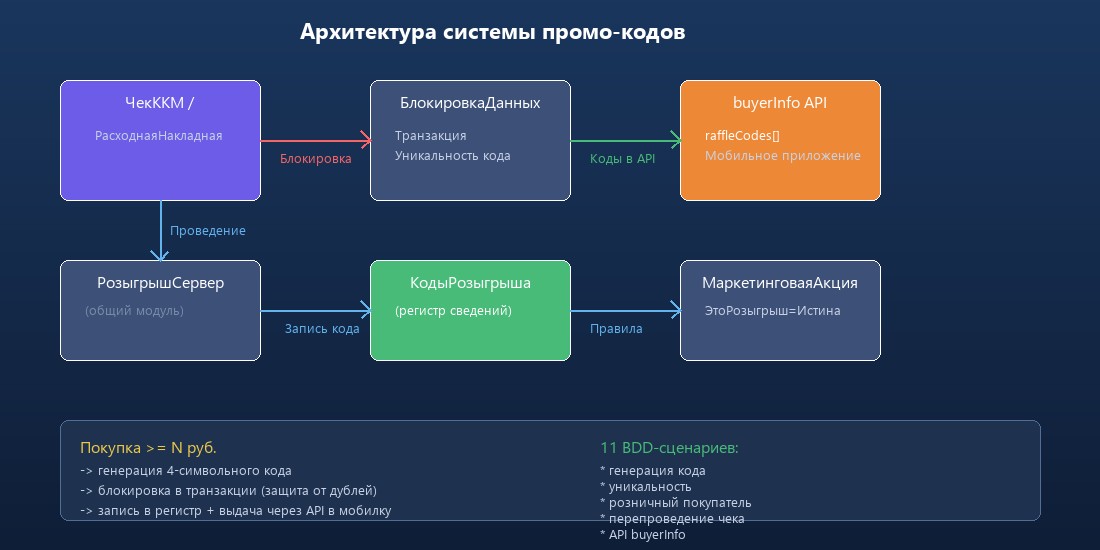 Архитектура системы промо-кодов

ЧекККМ /
РасходнаяНакладная

Блокировка

БлокировкаДанных
Транзакция
Уникальность кода

Коды в API

buyerInfo API
raffleCodes[]
Мобильное приложение

Проведение

РозыгрышСервер
(общий модуль)

Запись кода

КодыРозыгрыша
(регистр сведений)

Правила

МаркетинговаяАкция
ЭтоРозыгрыш=Истина

Покупка >= N руб.
-> генерация 4-символьного кода
-> блокировка в транзакции (защита от дублей)
-> запись в регистр + выдача через API в мобилку

11 BDD-сценариев:
* генерация кода
* уникальность
* розничный покупатель
* перепроведение чека
* API buyerInfo